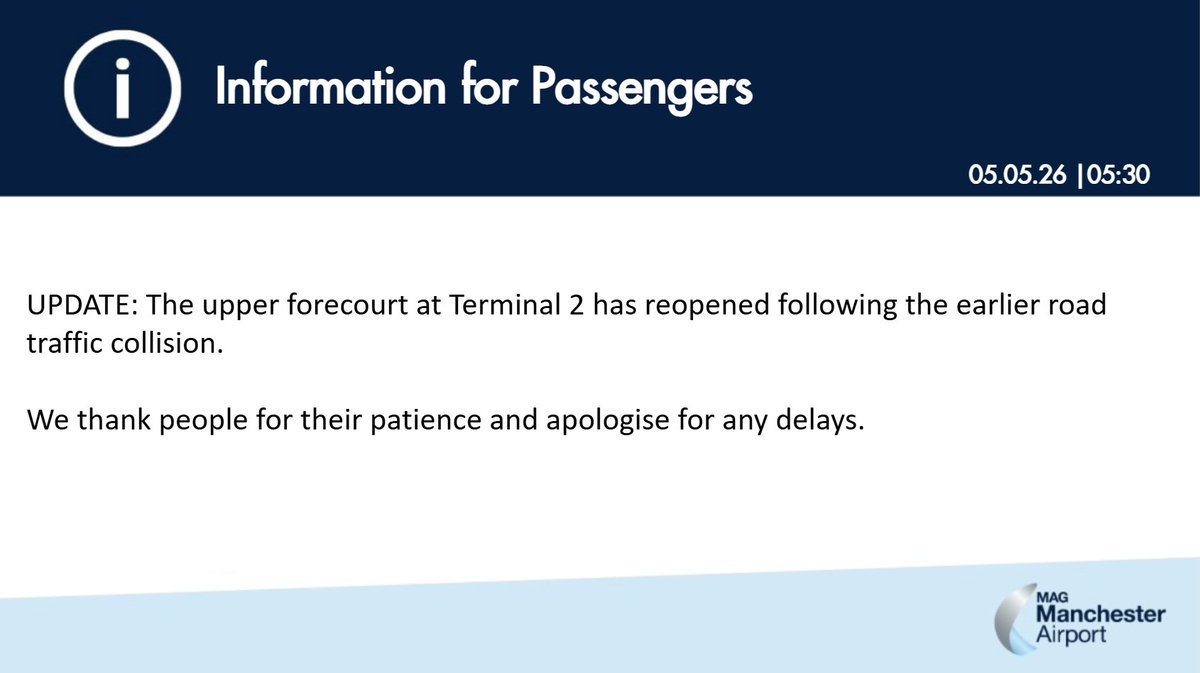 i

Information for Passengers

05.05.26 |05:30

UPDATE: The upper forecourt at Terminal 2 has reopened following the earlier road traffic collision.

We thank people for their patience and apologise for any delays.

MAG
Manchester
Airport